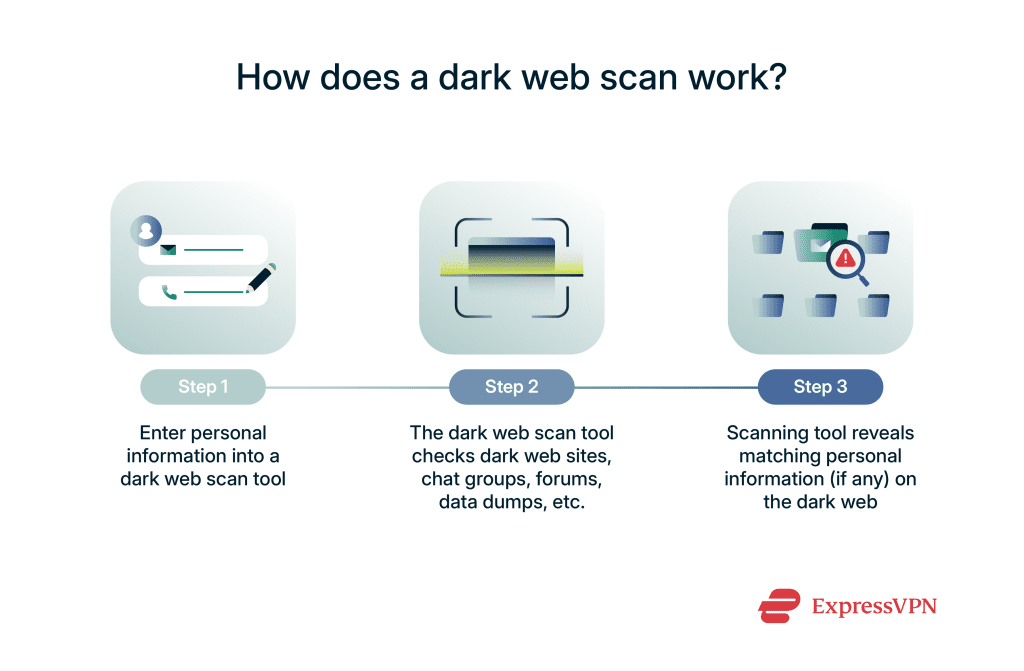 How does a dark web scan work?

Step 1

Enter personal information into a dark web scan tool

Step 2

The dark web scan tool checks dark web sites, chat groups, forums, data dumps, etc.

Step 3

Scanning tool reveals matching personal information (if any) on the dark web

ExpressVPN